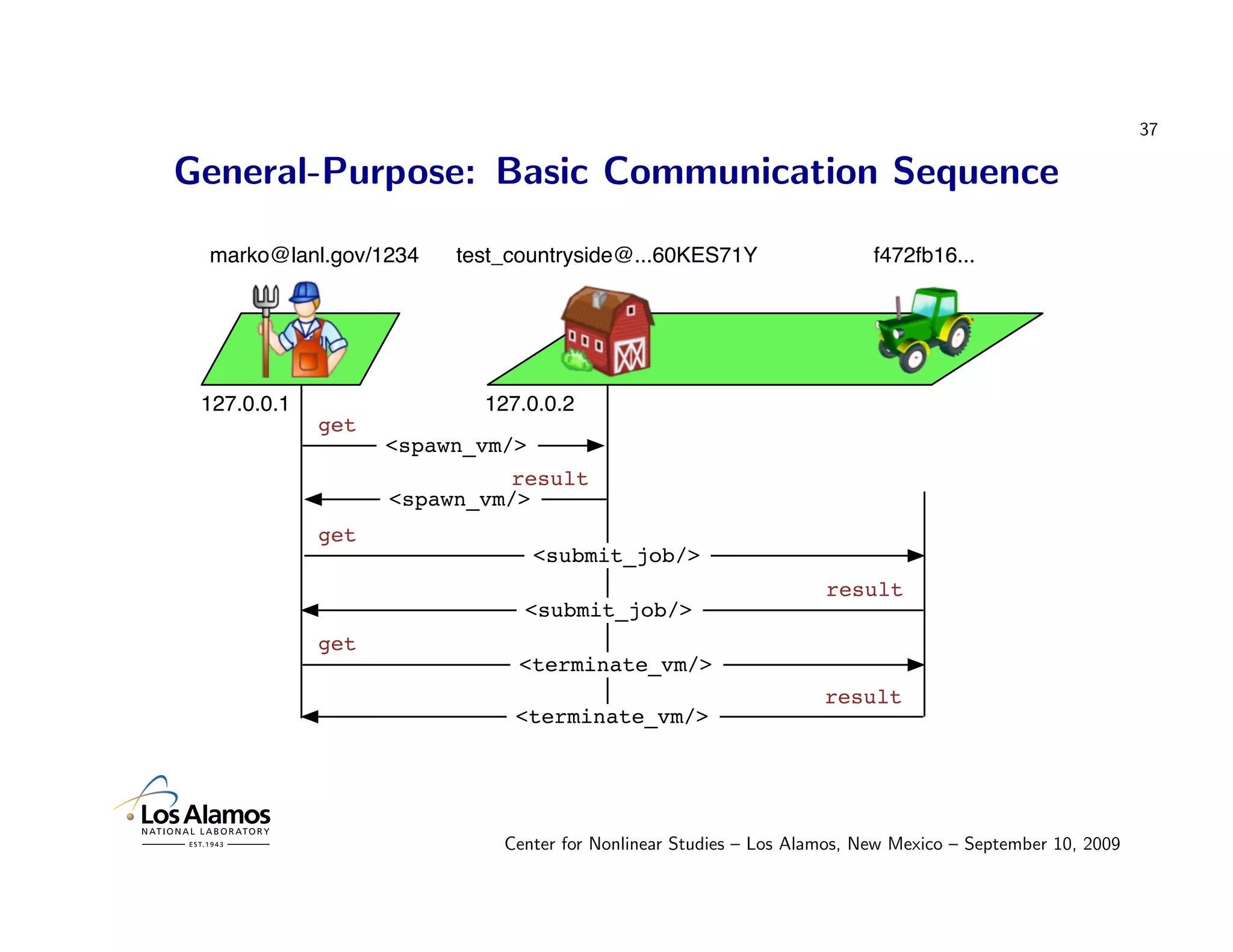 37

General-Purpose: Basic Communication Sequence

marko@lanl.gov/1234

test_countryside@...60KES71Y

f472fb16...

127.0.0.1

127.0.0.2

get

<spawn_vm/>

result

<spawn_vm/>

get

<submit_job/>

result

<submit_job/>

get

<terminate_vm/>

result

<terminate_vm/>

Los Alamos
NATIONAL LABORATORY
EST. 1943

Center for Nonlinear Studies – Los Alamos, New Mexico – September 10, 2009